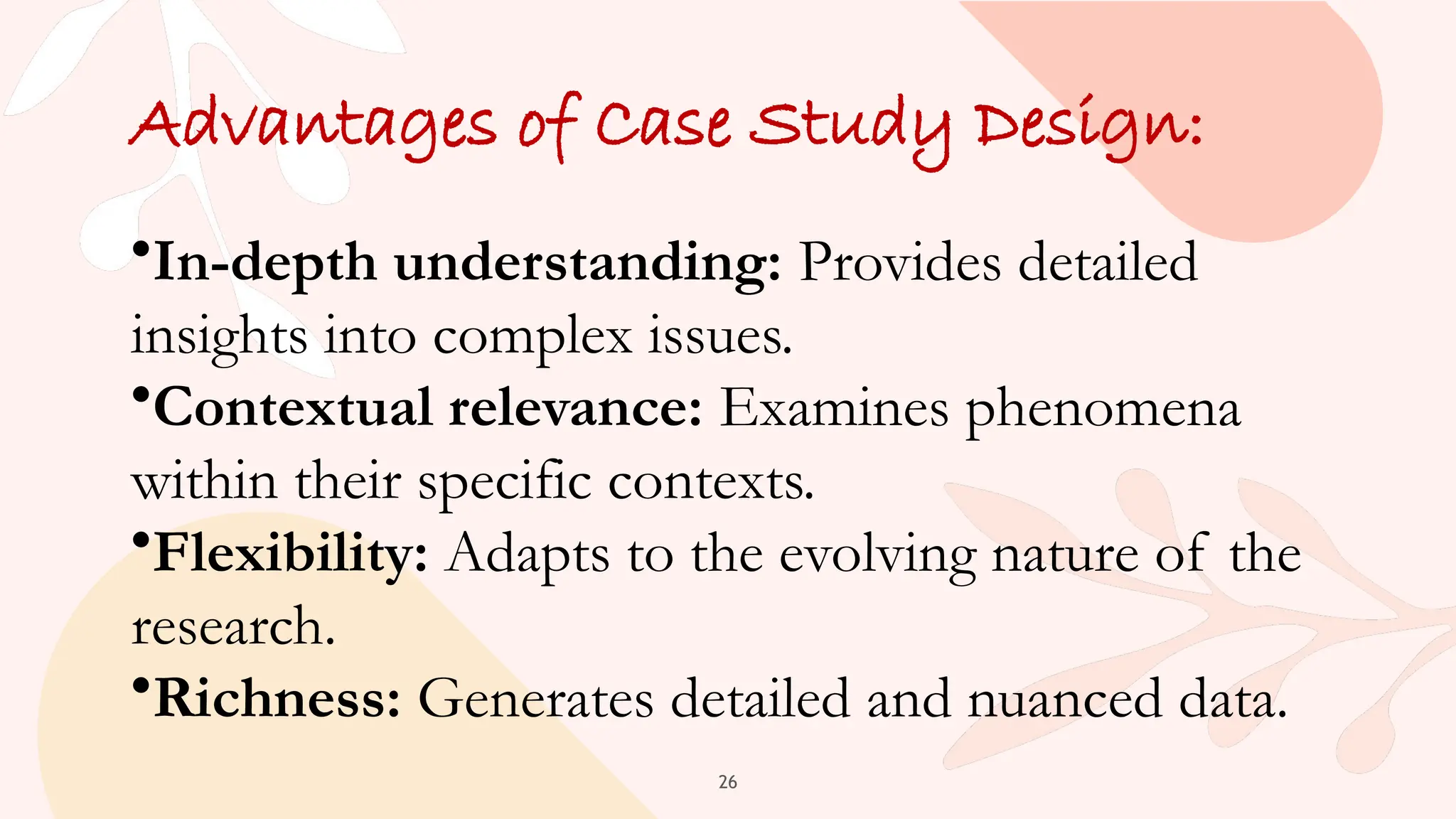 Advantages of Case Study Design:

•In-depth understanding: Provides detailed insights into complex issues.
•Contextual relevance: Examines phenomena within their specific contexts.
•Flexibility: Adapts to the evolving nature of the research.
•Richness: Generates detailed and nuanced data.

26